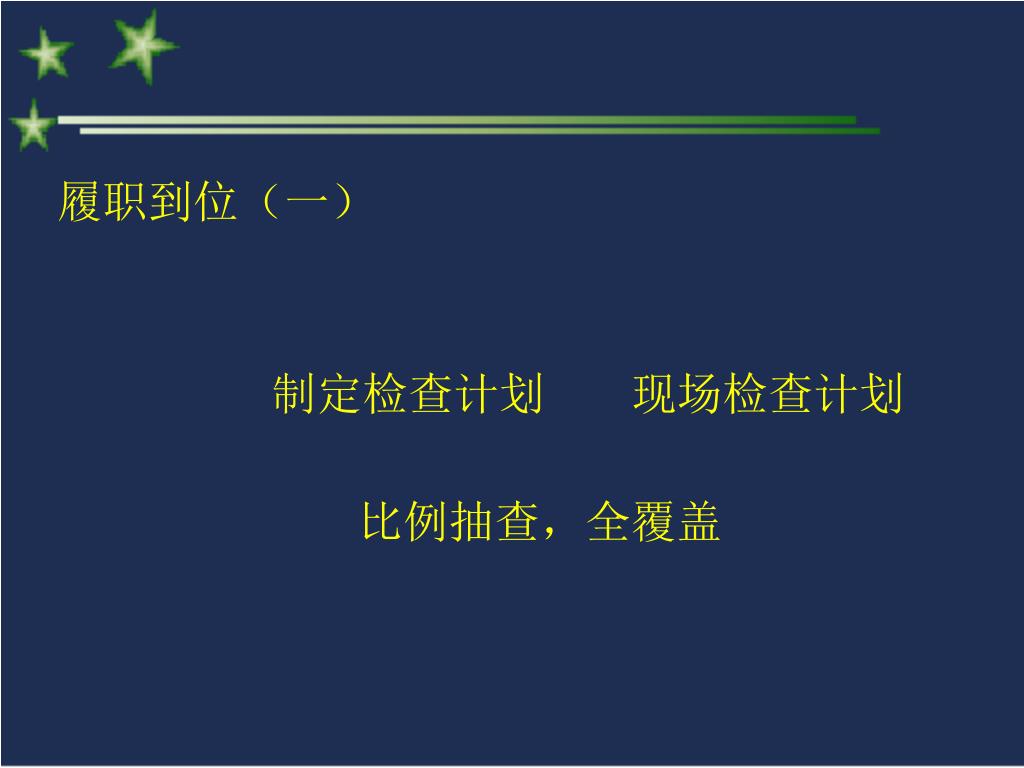 履职到位（一）

制定检查计划　　现场检查计划

比例抽查，全覆盖